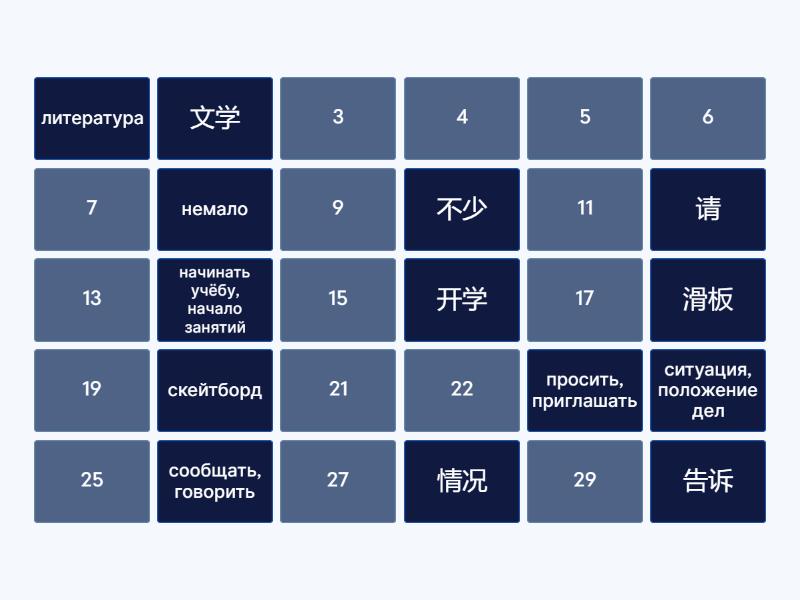 | литература | 文学 | 3 | 4 | 5 | 6 |
|---|---|---|---|---|---|
| 7 | немало | 9 | 不少 | 11 | 请 |
| 13 | начинать учёбу, начало занятий | 15 | 开学 | 17 | 滑板 |
| 19 | скейтборд | 21 | 22 | просить, приглашать | ситуация, положение дел |
| 25 | сообщать, говорить | 27 | 情况 | 29 | 告诉 |